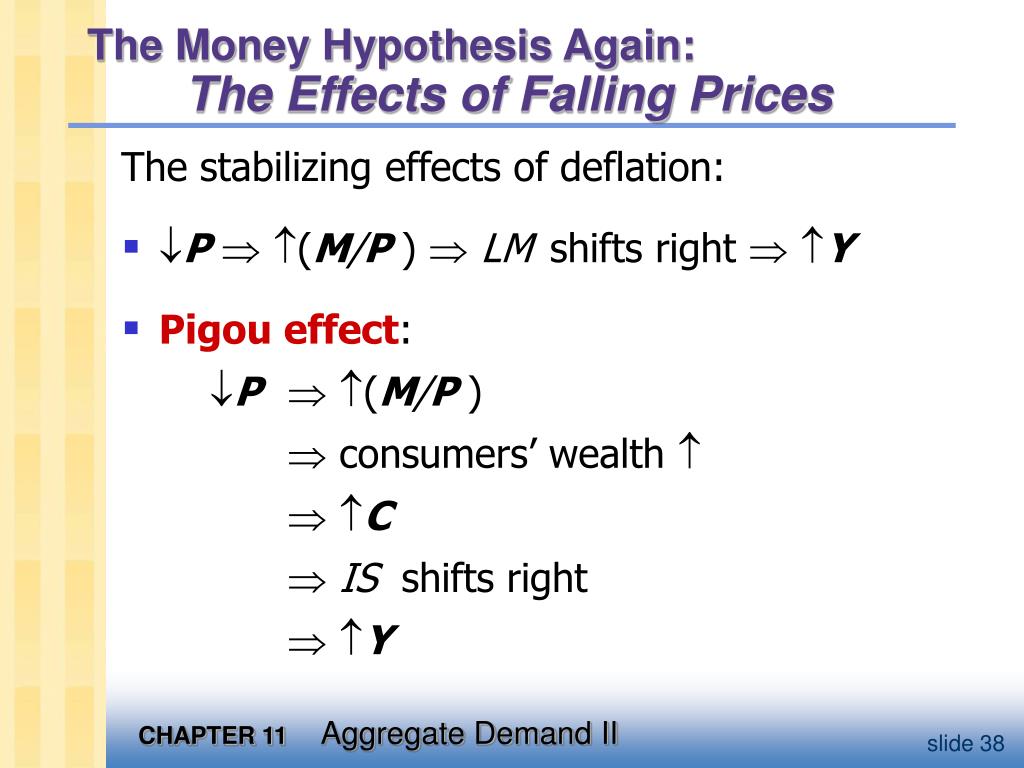 The Money Hypothesis Again:
The Effects of Falling Prices

The stabilizing effects of deflation:

▪ $\downarrow P \Rightarrow \uparrow(M/P) \Rightarrow LM$ shifts right $\Rightarrow \uparrow Y$

▪ Pigou effect:
$\downarrow P \Rightarrow \uparrow(M/P)$
$\Rightarrow$ consumers' wealth $\uparrow$
$\Rightarrow \uparrow C$
$\Rightarrow IS$ shifts right
$\Rightarrow \uparrow Y$

CHAPTER 11 Aggregate Demand II

slide 38